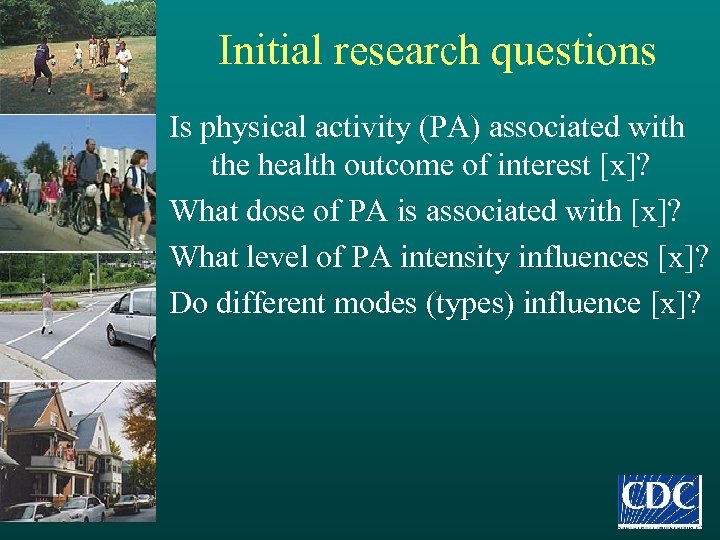 Initial research questions

Is physical activity (PA) associated with the health outcome of interest [x]?

What dose of PA is associated with [x]?

What level of PA intensity influences [x]?

Do different modes (types) influence [x]?

CDC